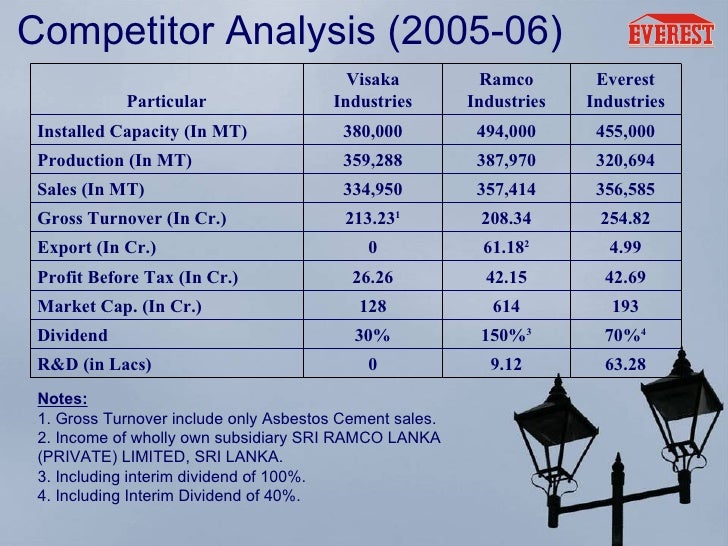 Competitor Analysis (2005-06)

EVEREST

| Particular | Visaka Industries | Ramco Industries | Everest Industries |
|---|---|---|---|
| Installed Capacity (In MT) | 380,000 | 494,000 | 455,000 |
| Production (In MT) | 359,288 | 387,970 | 320,694 |
| Sales (In MT) | 334,950 | 357,414 | 356,585 |
| Gross Turnover (In Cr.) | 213.23$^1$ | 208.34 | 254.82 |
| Export (In Cr.) | 0 | 61.18$^2$ | 4.99 |
| Profit Before Tax (In Cr.) | 26.26 | 42.15 | 42.69 |
| Market Cap. (In Cr.) | 128 | 614 | 193 |
| Dividend | 30% | 150%$^3$ | 70%$^4$ |
| R&D (in Lacs) | 0 | 9.12 | 63.28 |

Notes:
1. Gross Turnover include only Asbestos Cement sales.
2. Income of wholly own subsidiary SRI RAMCO LANKA (PRIVATE) LIMITED, SRI LANKA.
3. Including interim dividend of 100%.
4. Including Interim Dividend of 40%.